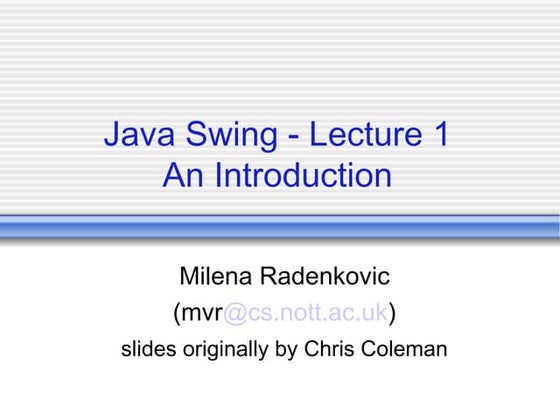 Java Swing - Lecture 1
An Introduction

Milena Radenkovic
(mvr@cs.nott.ac.uk)
slides originally by Chris Coleman